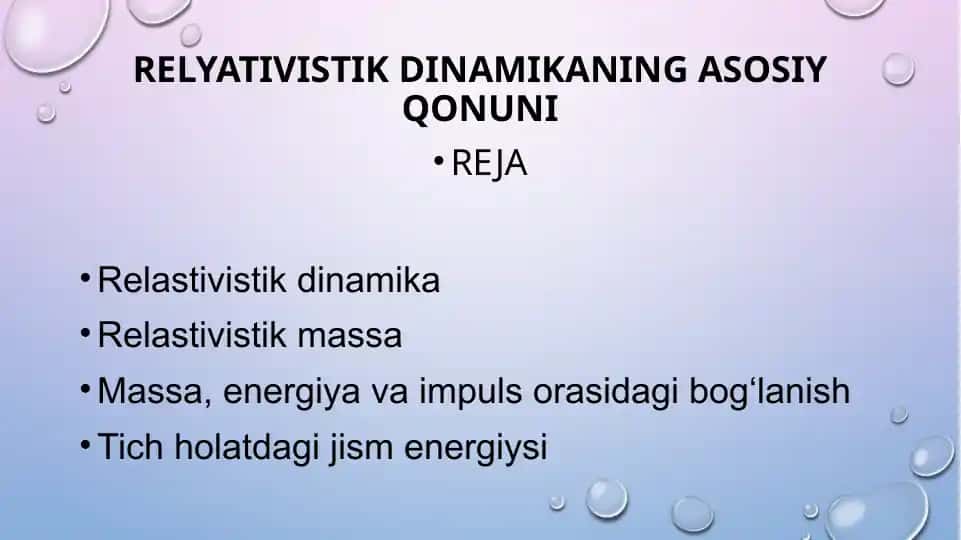 RELYATIVISTIK DINAMIKANING ASOSIY QONUNI

• REJA

• Relastivistik dinamika
• Relastivistik massa
• Massa, energiya va impuls orasidagi bog‘lanish
• Tich holatdagi jism energiysi